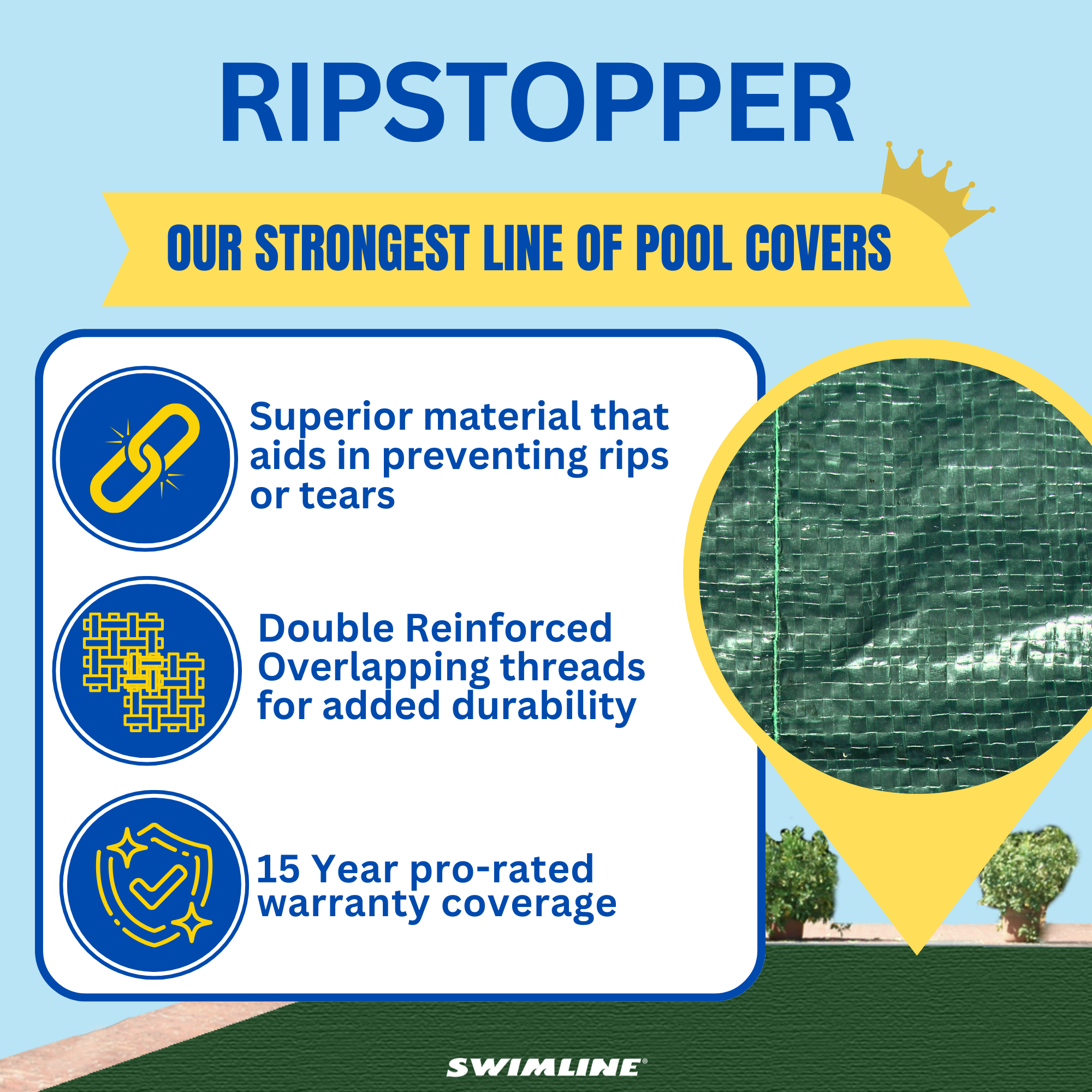 RIPSTOPPER

OUR STRONGEST LINE OF POOL COVERS

Superior material that aids in preventing rips or tears

Double Reinforced Overlapping threads for added durability

15 Year pro-rated warranty coverage

SWIMLINE®